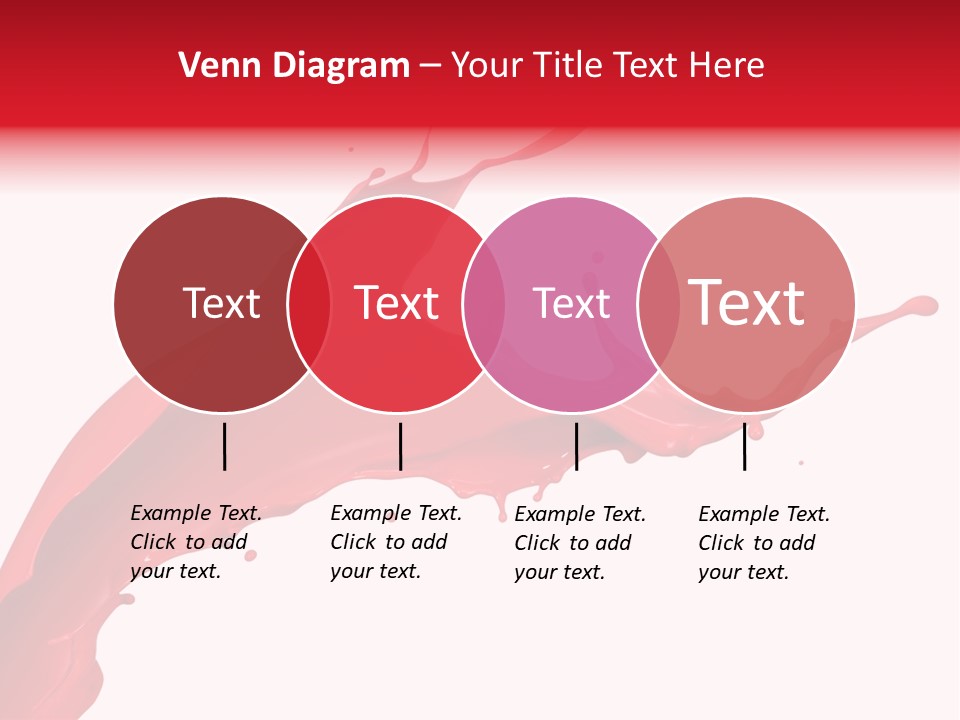 Venn Diagram – Your Title Text Here

Text

Text

Text

Text

Example Text. Click to add your text.

Example Text. Click to add your text.

Example Text. Click to add your text.

Example Text. Click to add your text.